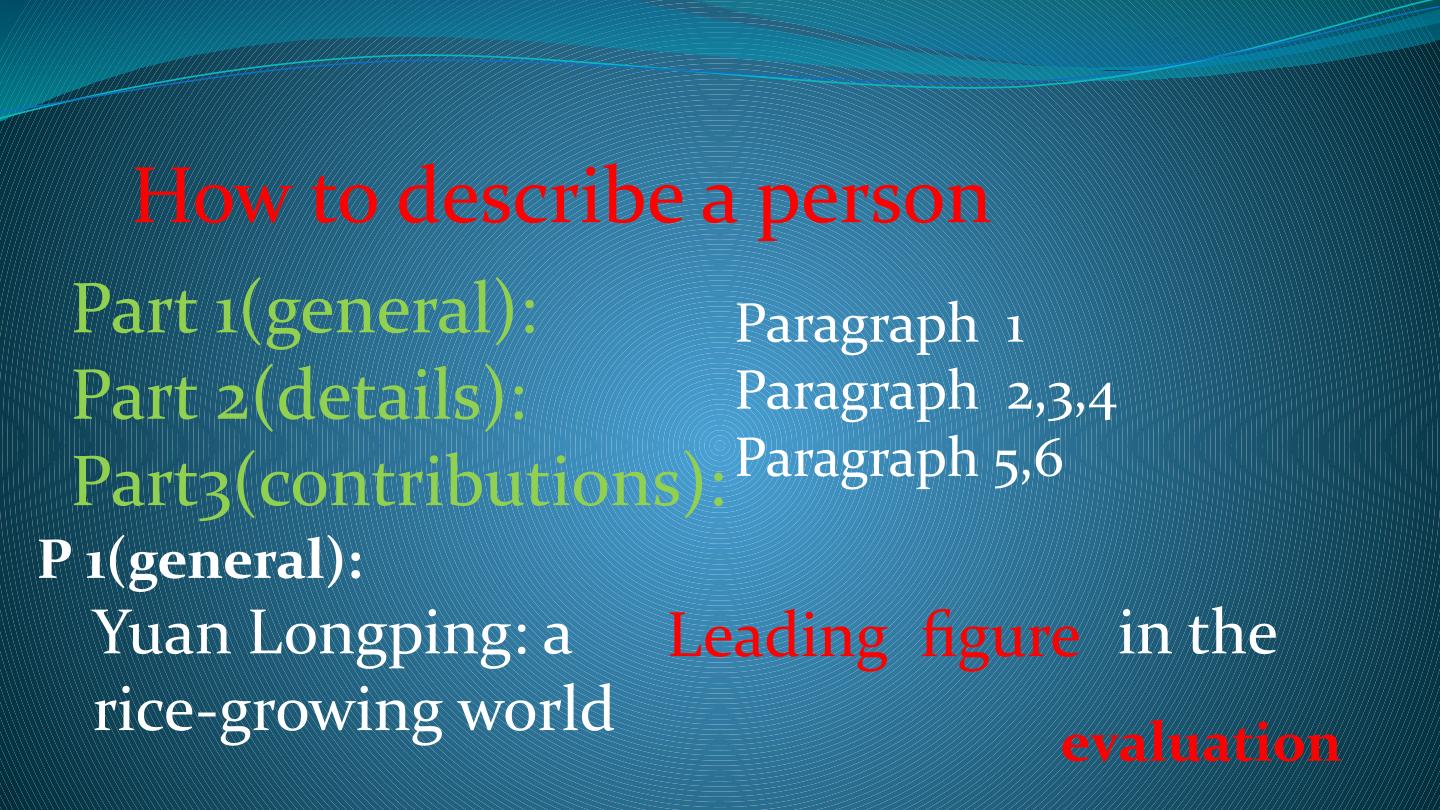 How to describe a person

Part 1(general):
Part 2(details):
Part3(contributions):

Paragraph 1
Paragraph 2,3,4
Paragraph 5,6

P 1(general):

Yuan Longping: a Leading figure in the rice-growing world

evaluation